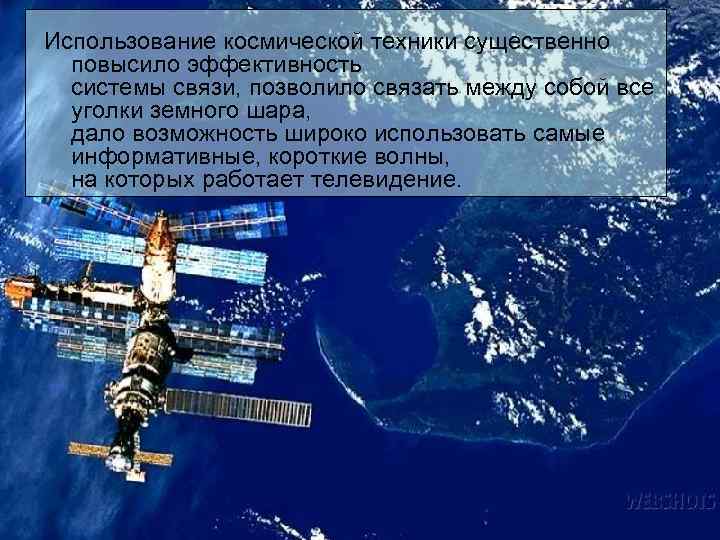 Использование космической техники существенно повысило эффективность системы связи, позволило связать между собой все уголки земного шара, дало возможность широко использовать самые информативные, короткие волны, на которых работает телевидение.

WEBSHOTS